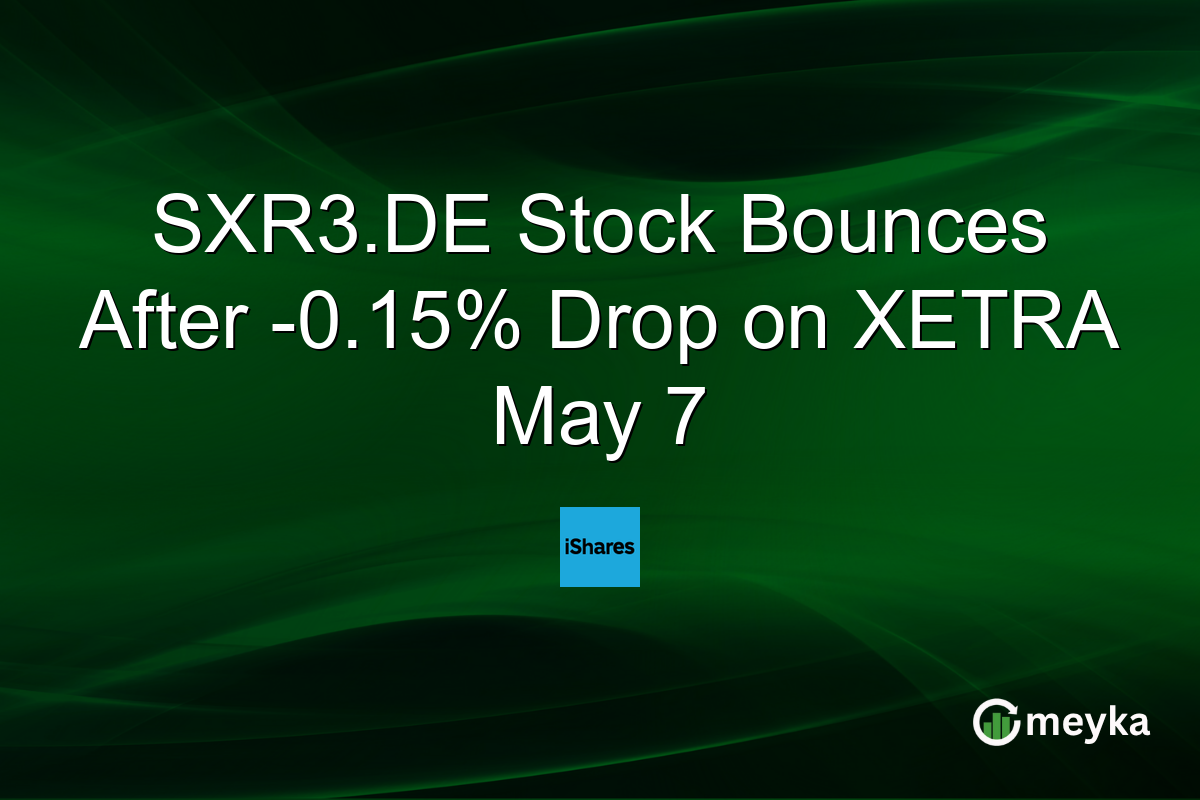 SXR3.DE Stock Bounces After -0.15% Drop on XETRA May 7

iShares

meyka